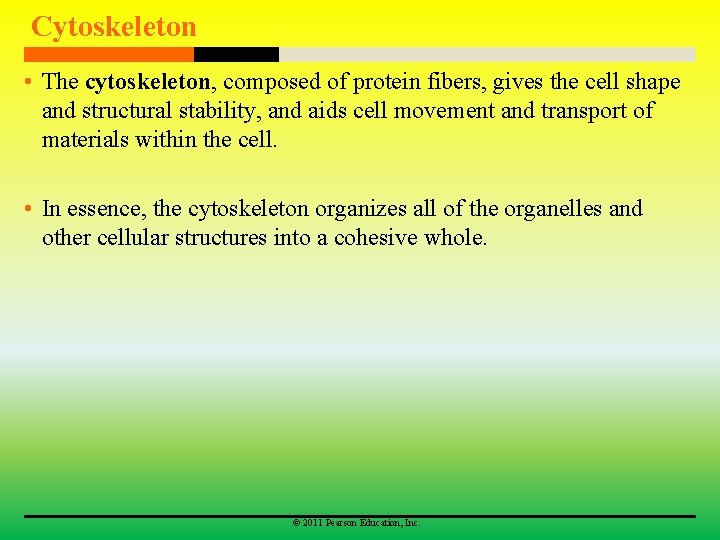 Cytoskeleton

• The cytoskeleton, composed of protein fibers, gives the cell shape and structural stability, and aids cell movement and transport of materials within the cell.

• In essence, the cytoskeleton organizes all of the organelles and other cellular structures into a cohesive whole.

© 2011 Pearson Education, Inc.